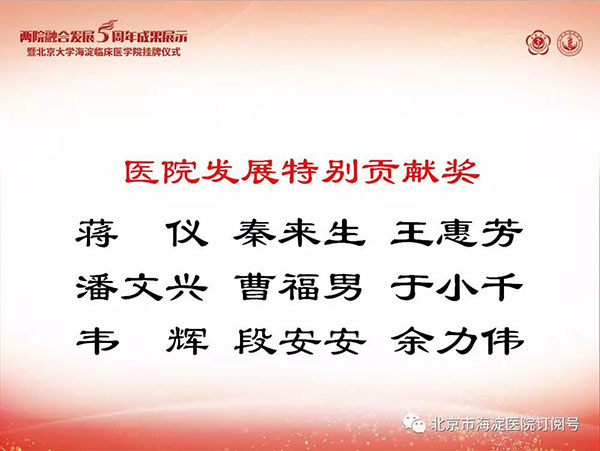 两院融合发展5周年成果展示
暨北京大学海淀临床医学院挂牌仪式

医院发展特别贡献奖

蒋　仪　秦来生　王惠芳
潘文兴　曹福男　于小千
韦　辉　段安安　余力伟

北京市海淀医院订阅号